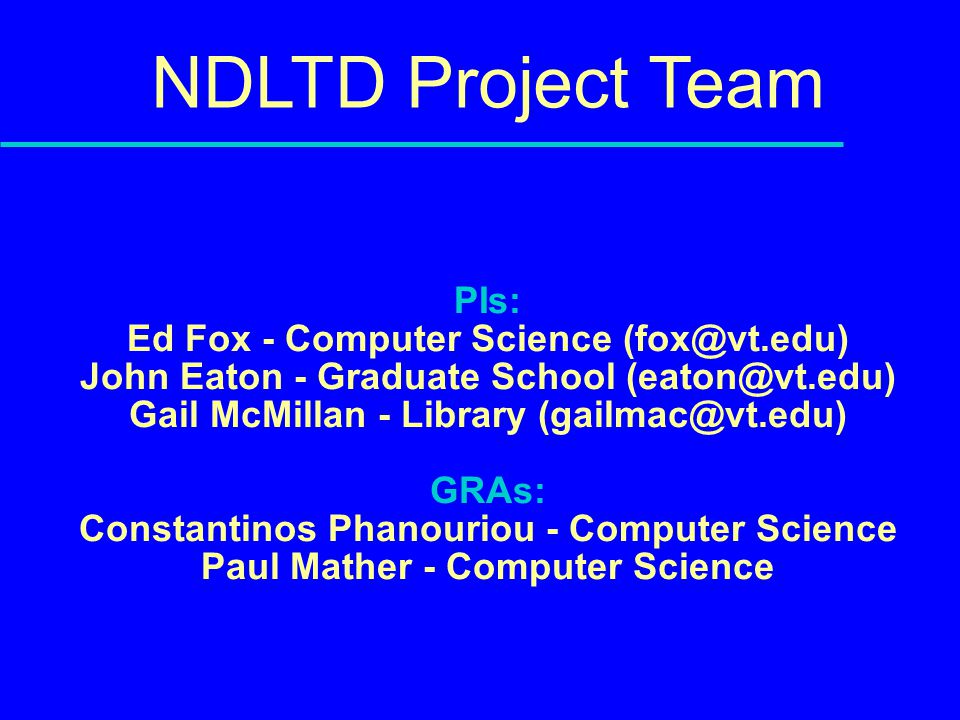 NDLTD Project Team

PIs:
Ed Fox - Computer Science (fox@vt.edu)
John Eaton - Graduate School (eaton@vt.edu)
Gail McMillan - Library (gailmac@vt.edu)

GRAs:
Constantinos Phanouriou - Computer Science
Paul Mather - Computer Science